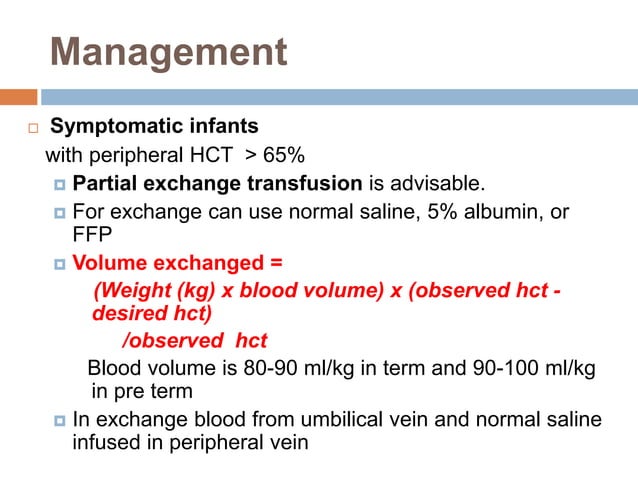 Management

Symptomatic infants
with peripheral HCT > 65%

Partial exchange transfusion is advisable.

For exchange can use normal saline, 5% albumin, or FFP

Volume exchanged =
(Weight (kg) x blood volume) x (observed hct - desired hct)
/observed hct
Blood volume is 80-90 ml/kg in term and 90-100 ml/kg in pre term

In exchange blood from umbilical vein and normal saline infused in peripheral vein